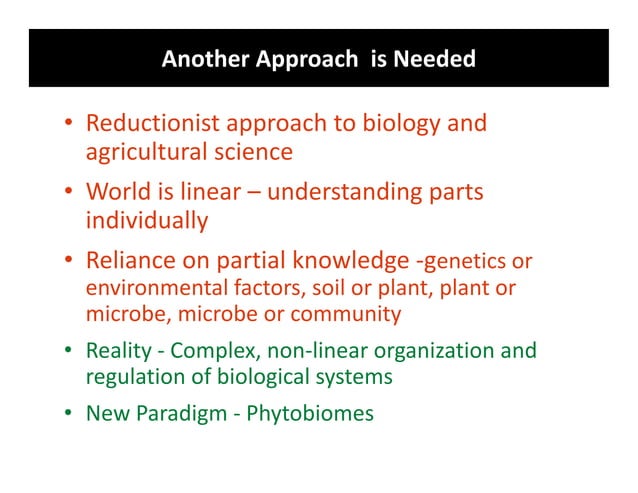 Another Approach  is Needed

• Reductionist approach to biology and agricultural science

• World is linear – understanding parts individually

• Reliance on partial knowledge -genetics or environmental factors, soil or plant, plant or microbe, microbe or community

• Reality - Complex, non-linear organization and regulation of biological systems

• New Paradigm - Phytobiomes